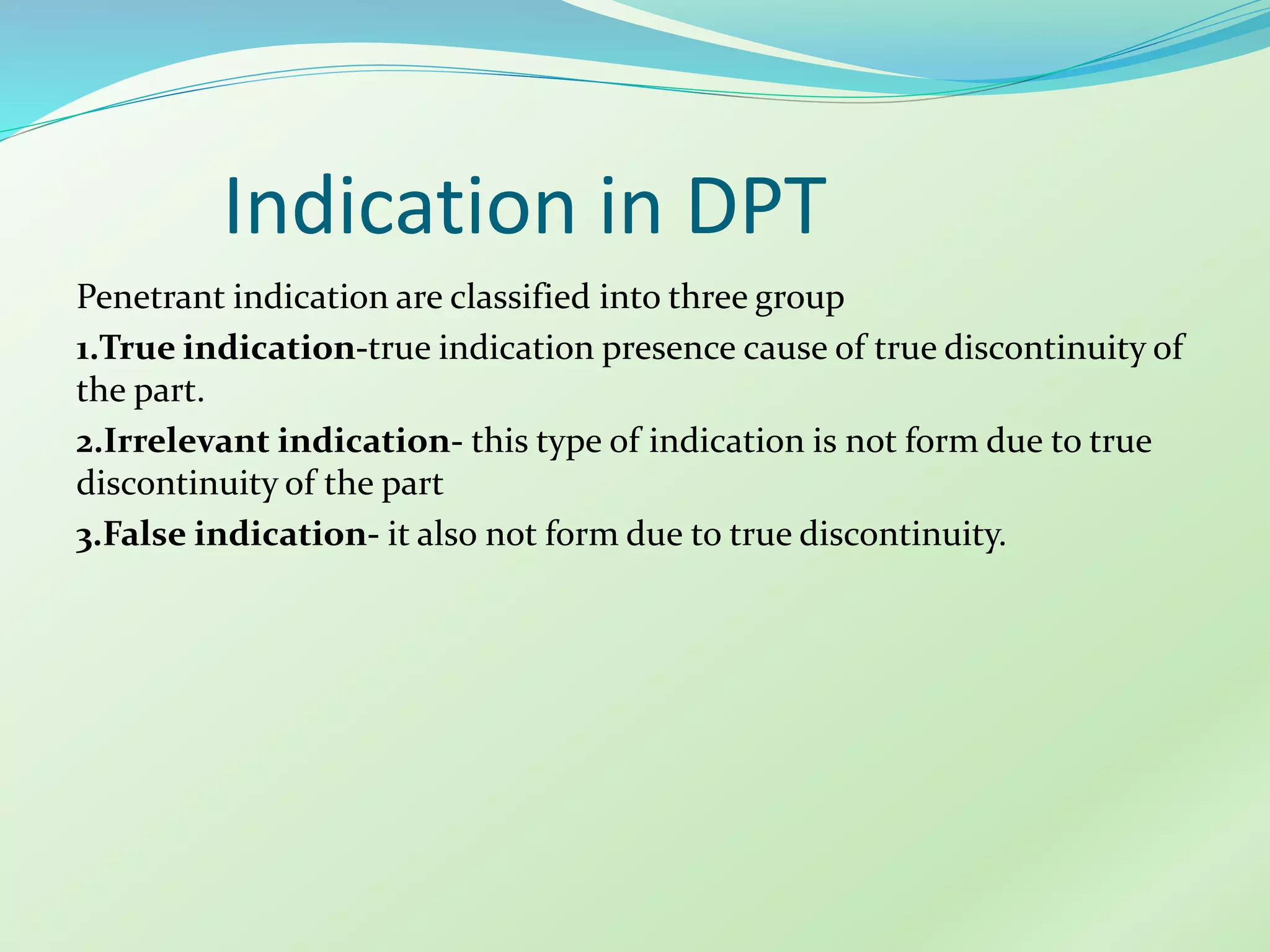 Indication in DPT

Penetrant indication are classified into three group

1.True indication-true indication presence cause of true discontinuity of the part.

2.Irrelevant indication- this type of indication is not form due to true discontinuity of the part

3.False indication- it also not form due to true discontinuity.